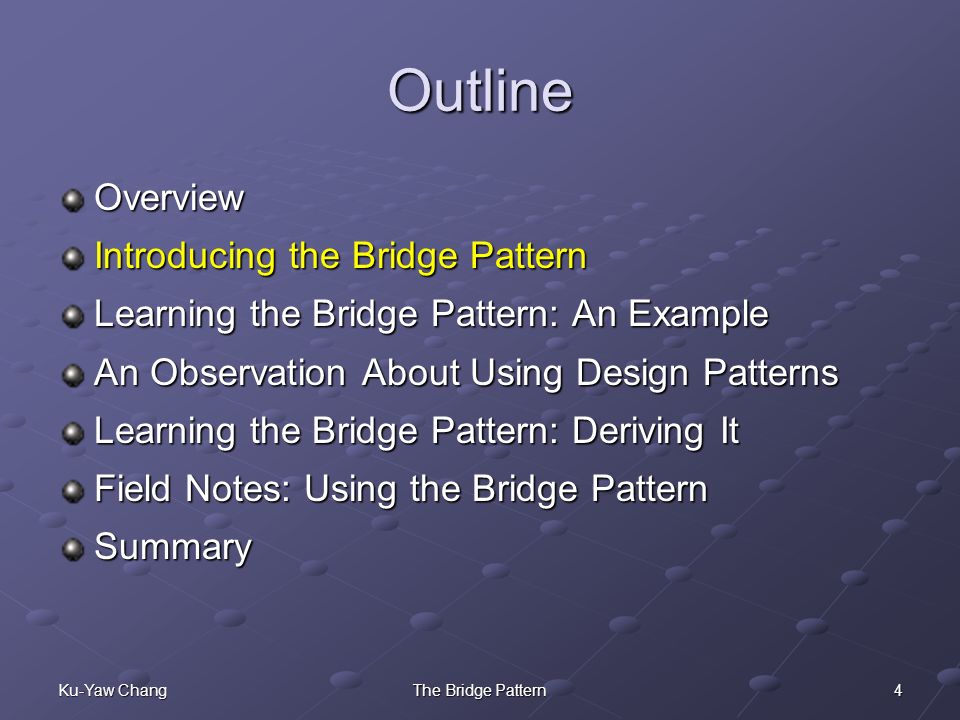 Outline

Overview
Introducing the Bridge Pattern
Learning the Bridge Pattern: An Example
An Observation About Using Design Patterns
Learning the Bridge Pattern: Deriving It
Field Notes: Using the Bridge Pattern
Summary

Ku-Yaw Chang
The Bridge Pattern
4